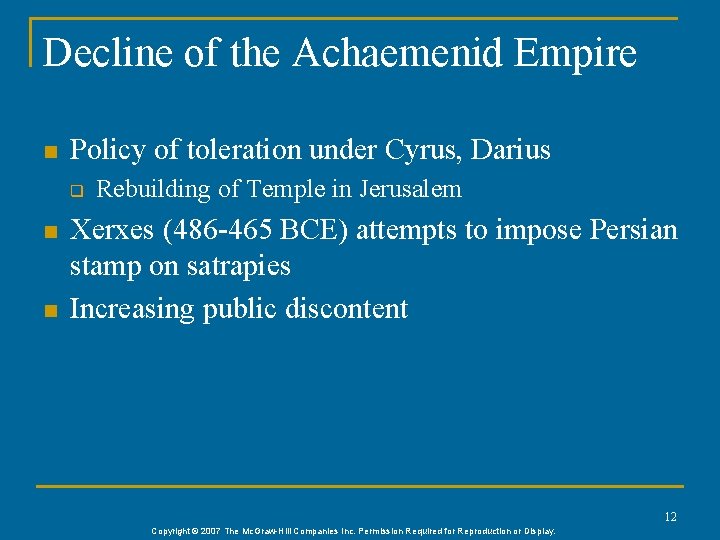 Decline of the Achaemenid Empire

- Policy of toleration under Cyrus, Darius
  - Rebuilding of Temple in Jerusalem
- Xerxes (486-465 BCE) attempts to impose Persian stamp on satrapies
- Increasing public discontent

12

Copyright © 2007 The McGraw-Hill Companies Inc. Permission Required for Reproduction or Display.